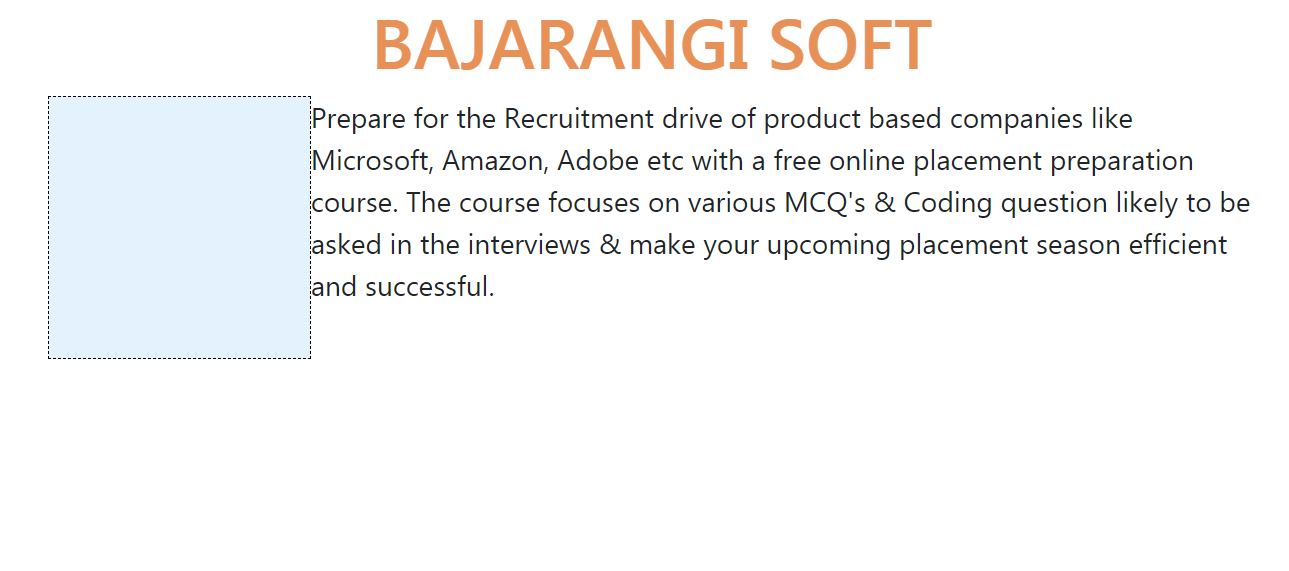 BAJARANGI SOFT

Prepare for the Recruitment drive of product based companies like Microsoft, Amazon, Adobe etc with a free online placement preparation course. The course focuses on various MCQ's & Coding question likely to be asked in the interviews & make your upcoming placement season efficient and successful.